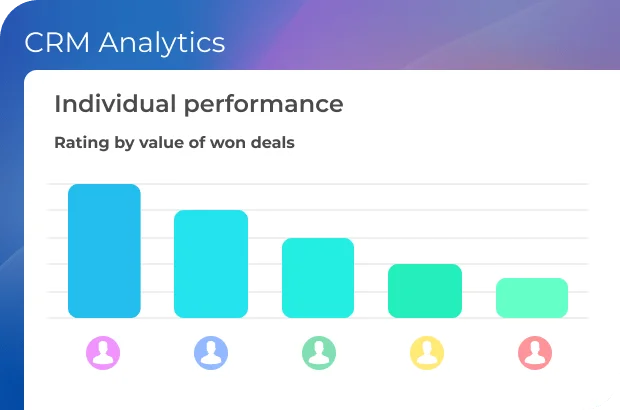 CRM Analytics

Individual performance

Rating by value of won deals